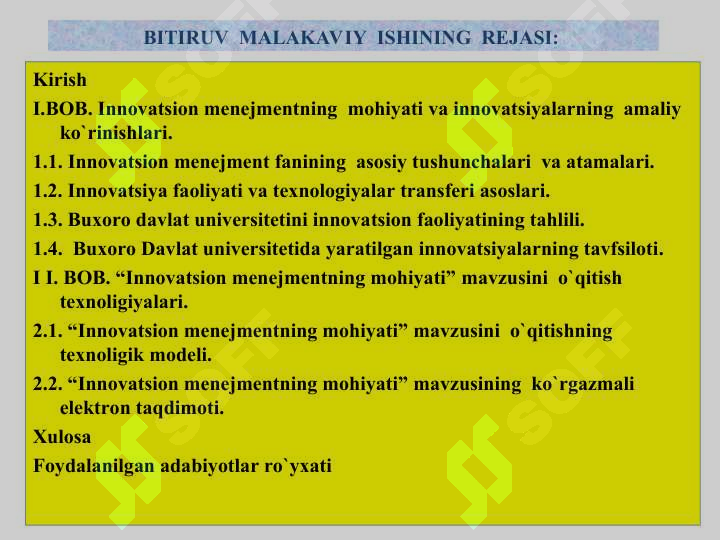 BITIRUV MALAKAVIY ISHINING REJASI:

Kirish

I.BOB. Innovatsion menejmentning mohiyati va innovatsiyalarning amaliy ko`rinishlari.

1.1. Innovatsion menejment fanining asosiy tushunchalari va atamalari.

1.2. Innovatsiya faoliyati va texnologiyalar transferi asoslari.

1.3. Buxoro davlat universitetini innovatsion faoliyatining tahlili.

1.4. Buxoro Davlat universitetida yaratilgan innovatsiyalarning tavfsiloti.

I I. BOB. “Innovatsion menejmentning mohiyati” mavzusini o`qitish texnoligiyalari.

2.1. “Innovatsion menejmentning mohiyati” mavzusini o`qitishning texnoligik modeli.

2.2. “Innovatsion menejmentning mohiyati” mavzusining ko`rgazmali elektron taqdimoti.

Xulosa

Foydalanilgan adabiyotlar ro`yxati

SOFT SOFT SOFT SOFT